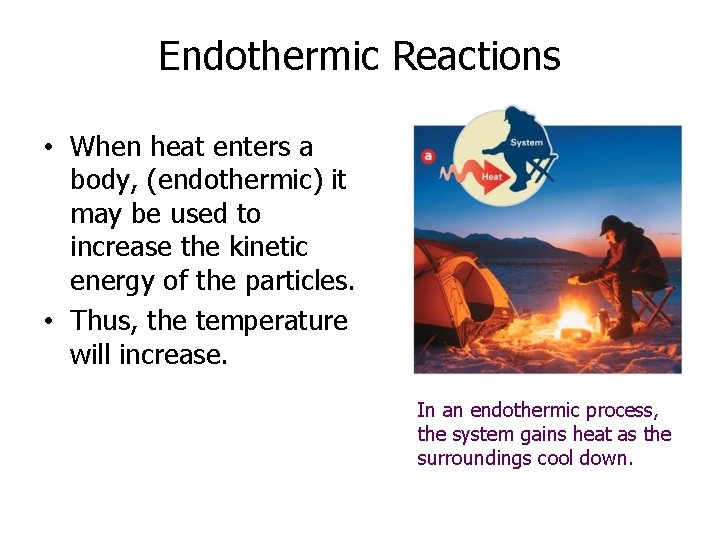 Endothermic Reactions

• When heat enters a body, (endothermic) it may be used to increase the kinetic energy of the particles.
• Thus, the temperature will increase.

a
System
Heat

In an endothermic process, the system gains heat as the surroundings cool down.